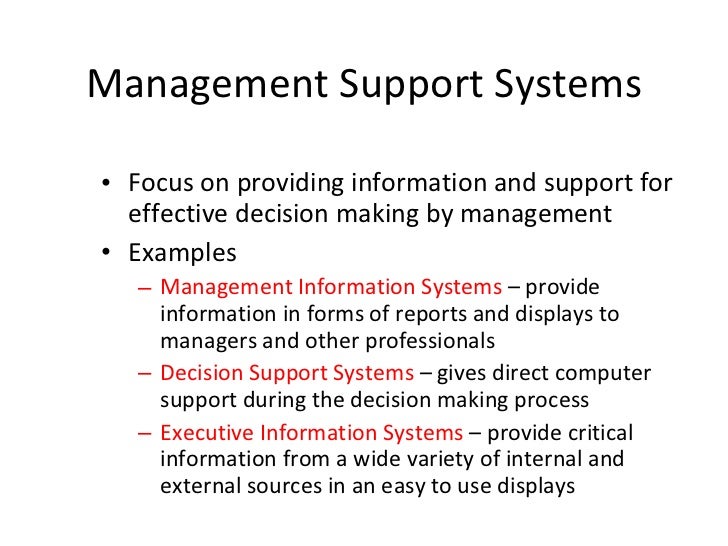 Management Support Systems

• Focus on providing information and support for effective decision making by management
• Examples
– Management Information Systems – provide information in forms of reports and displays to managers and other professionals
– Decision Support Systems – gives direct computer support during the decision making process
– Executive Information Systems – provide critical information from a wide variety of internal and external sources in an easy to use displays